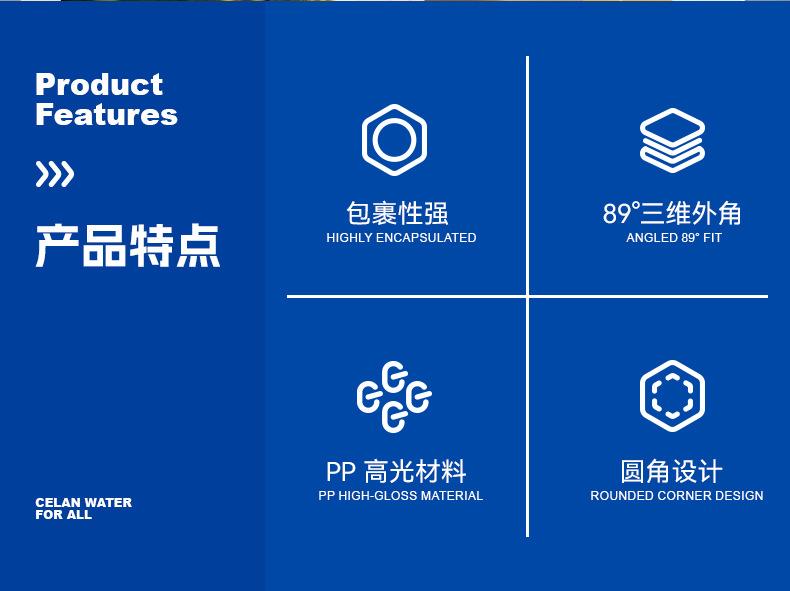 Product Features

产品特点

CELAN WATER FOR ALL

包裹性强
HIGHLY ENCAPSULATED

89°三维外角
ANGLED 89° FIT

PP 高光材料
PP HIGH-GLOSS MATERIAL

圆角设计
ROUNDED CORNER DESIGN